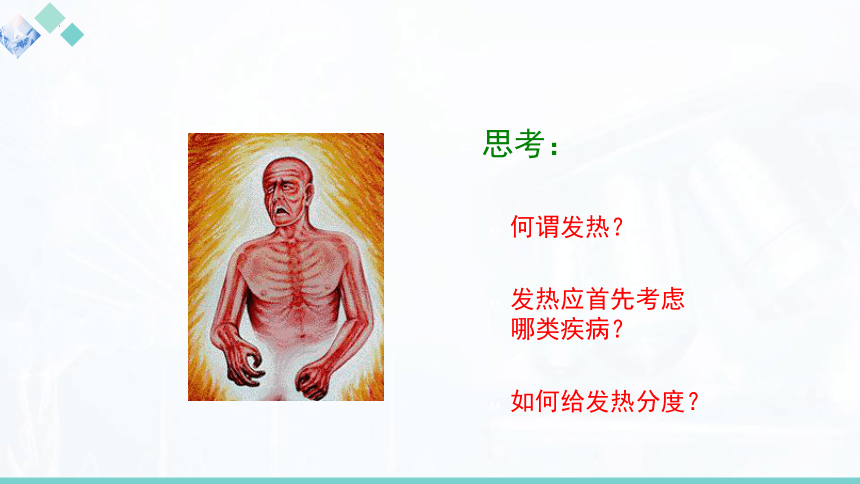 思考：

何谓发热？

发热应首先考虑哪类疾病？

如何给发热分度？